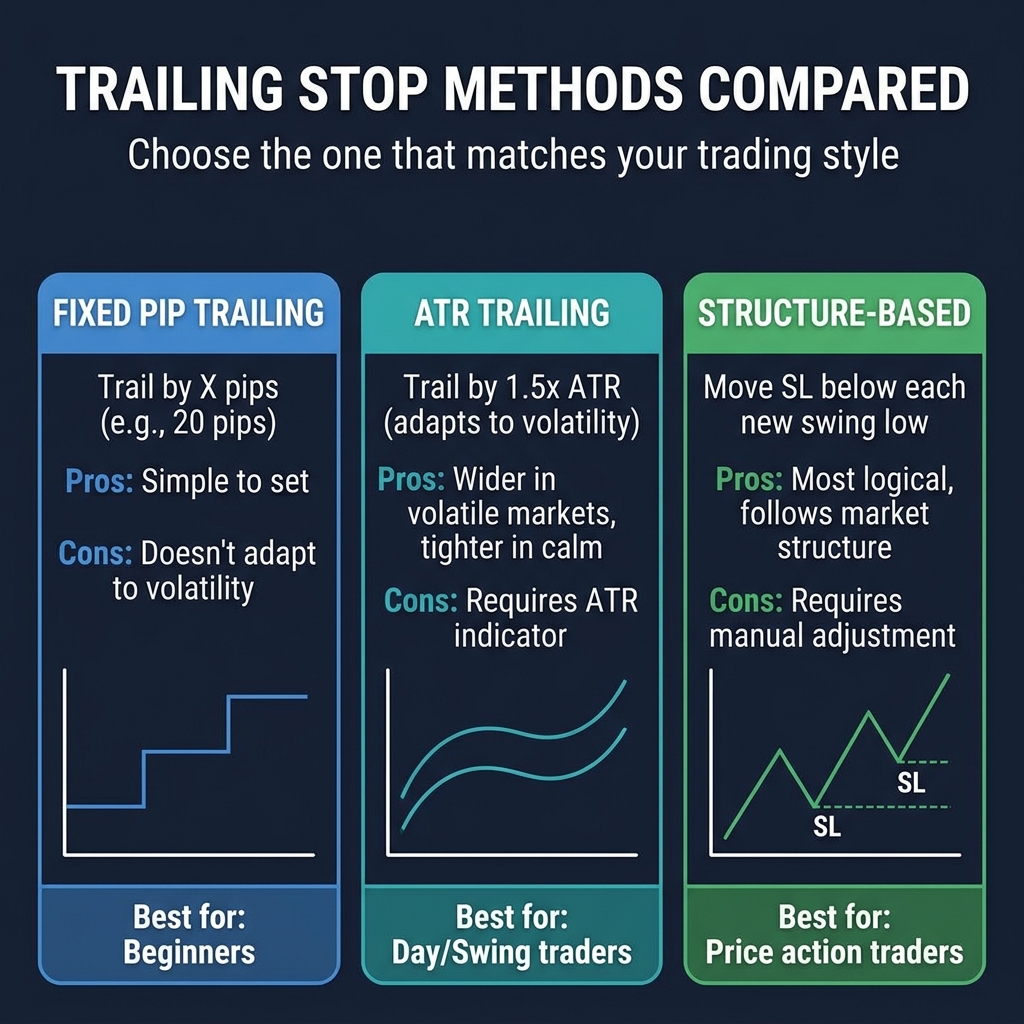 TRAILING STOP METHODS COMPARED

Choose the one that matches your trading style

FIXED PIP TRAILING

Trail by X pips (e.g., 20 pips)

Pros: Simple to set

Cons: Doesn't adapt to volatility

Best for: Beginners

ATR TRAILING

Trail by 1.5x ATR (adapts to volatility)

Pros: Wider in volatile markets, tighter in calm

Cons: Requires ATR indicator

Best for: Day/Swing traders

STRUCTURE-BASED

Move SL below each new swing low

Pros: Most logical, follows market structure

Cons: Requires manual adjustment

SL

SL

Best for: Price action traders